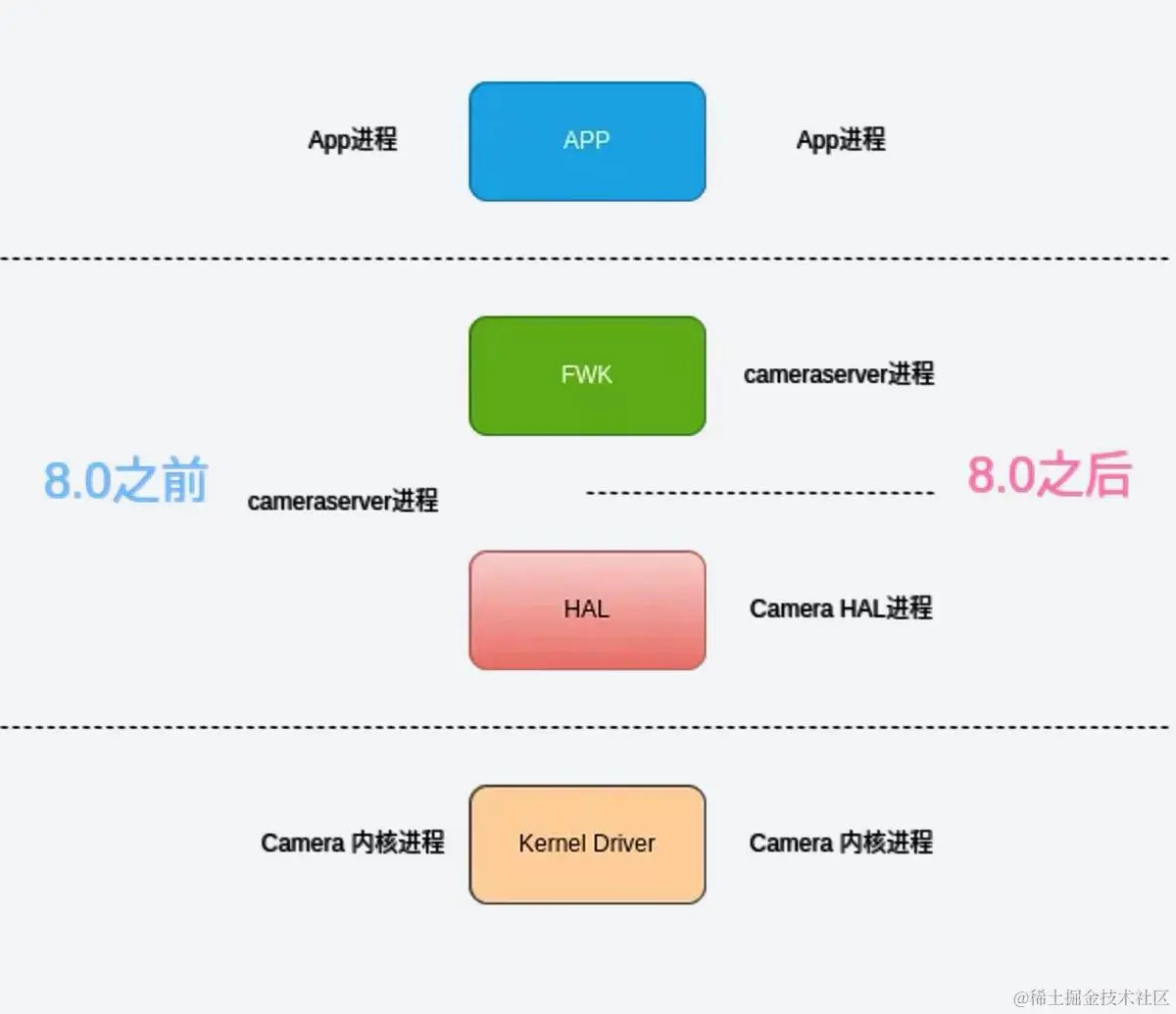 App进程

APP

App进程

FWK

cameraserver进程

8.0之前

cameraserver进程

8.0之后

HAL

Camera HAL进程

Camera 内核进程

Kernel Driver

Camera 内核进程

@稀土掘金技术社区